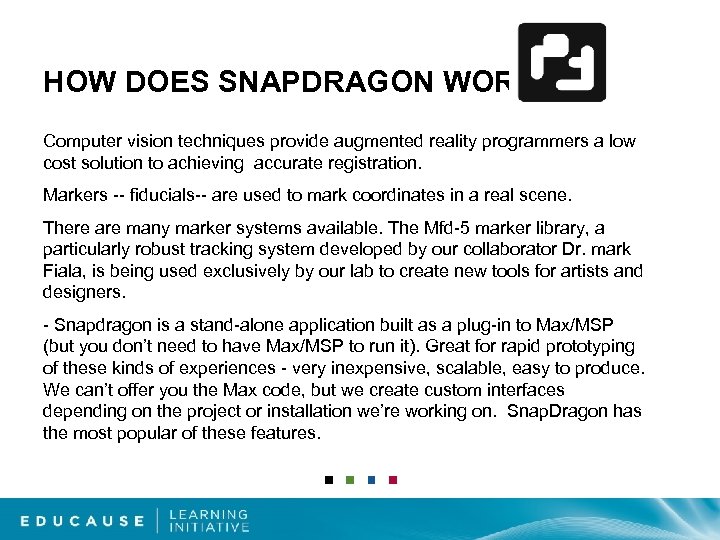 HOW DOES SNAPDRAGON WOR

Computer vision techniques provide augmented reality programmers a low cost solution to achieving accurate registration.

Markers -- fiducials-- are used to mark coordinates in a real scene.

There are many marker systems available. The Mfd-5 marker library, a particularly robust tracking system developed by our collaborator Dr. mark Fiala, is being used exclusively by our lab to create new tools for artists and designers.

- Snapdragon is a stand-alone application built as a plug-in to Max/MSP (but you don't need to have Max/MSP to run it). Great for rapid prototyping of these kinds of experiences - very inexpensive, scalable, easy to produce. We can't offer you the Max code, but we create custom interfaces depending on the project or installation we're working on. SnapDragon has the most popular of these features.

EDUCAUSE | LEARNING INITIATIVE